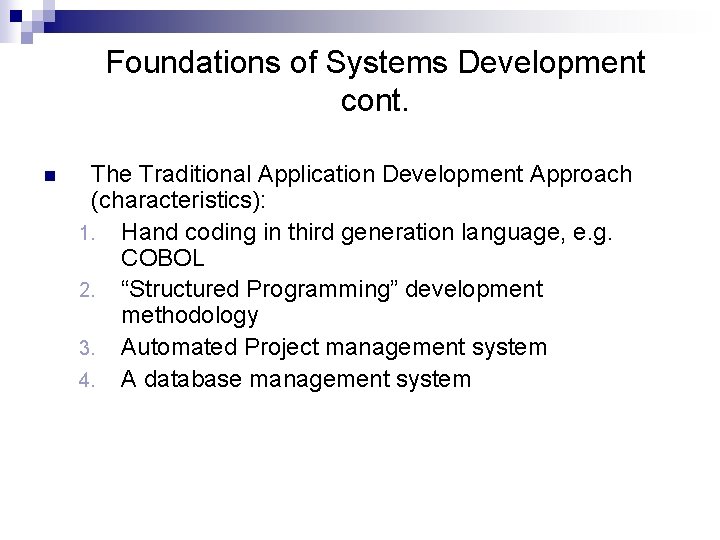 Foundations of Systems Development cont.

The Traditional Application Development Approach (characteristics):

1. Hand coding in third generation language, e.g. COBOL
2. “Structured Programming” development methodology
3. Automated Project management system
4. A database management system